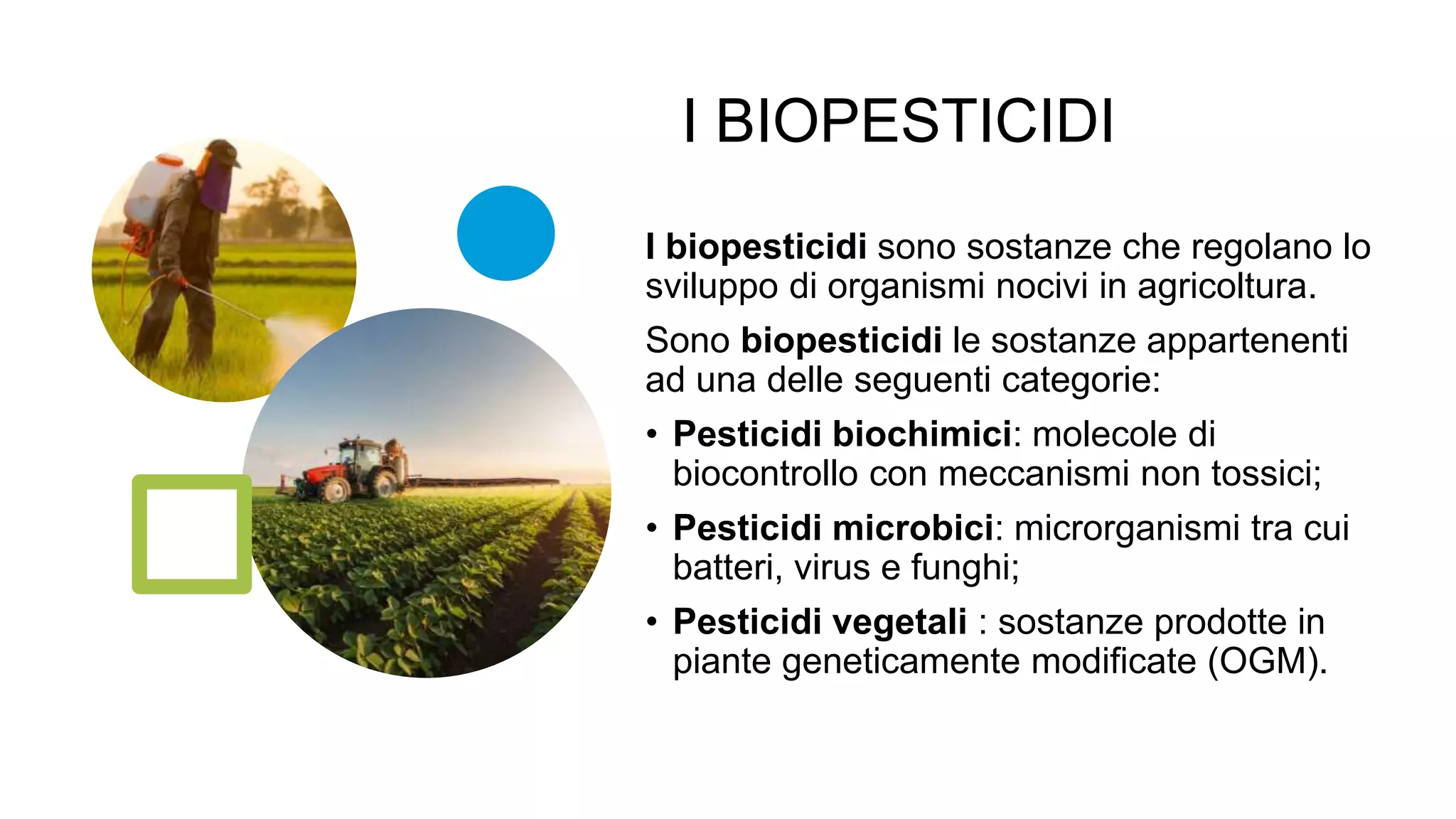 I BIOPESTICIDI

I biopesticidi sono sostanze che regolano lo sviluppo di organismi nocivi in agricoltura.

Sono biopesticidi le sostanze appartenenti ad una delle seguenti categorie:

• Pesticidi biochimici: molecole di biocontrollo con meccanismi non tossici;
• Pesticidi microbici: microrganismi tra cui batteri, virus e funghi;
• Pesticidi vegetali : sostanze prodotte in piante geneticamente modificate (OGM).